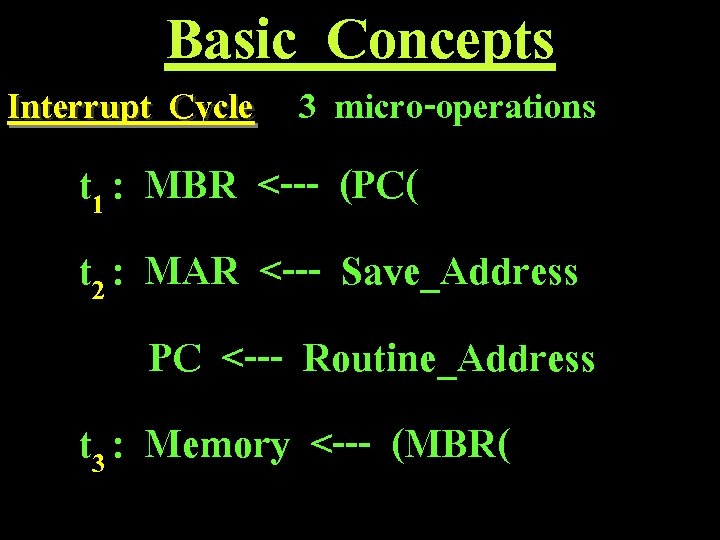 Basic Concepts

Interrupt Cycle 3 micro-operations

$t_1$ : MBR <--- (PC(

$t_2$ : MAR <--- Save_Address

PC <--- Routine_Address

$t_3$ : Memory <--- (MBR(